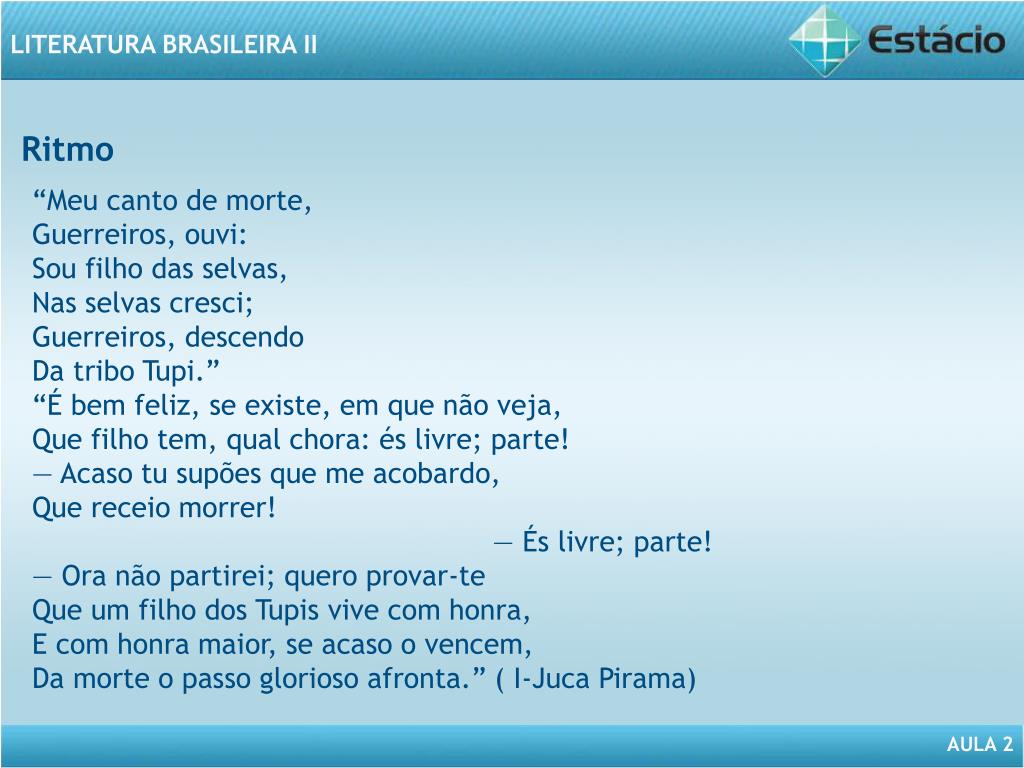 LITERATURA BRASILEIRA II

Estácio

Ritmo

“Meu canto de morte,
Guerreiros, ouvi:
Sou filho das selvas,
Nas selvas cresci;
Guerreiros, descendo
Da tribo Tupi.”
“É bem feliz, se existe, em que não veja,
Que filho tem, qual chora: és livre; parte!
— Acaso tu supões que me acobardo,
Que receio morrer!
— És livre; parte!
— Ora não partirei; quero provar-te
Que um filho dos Tupis vive com honra,
E com honra maior, se acaso o vencem,
Da morte o passo glorioso afronta.” ( I-Juca Pirama)

AULA 2